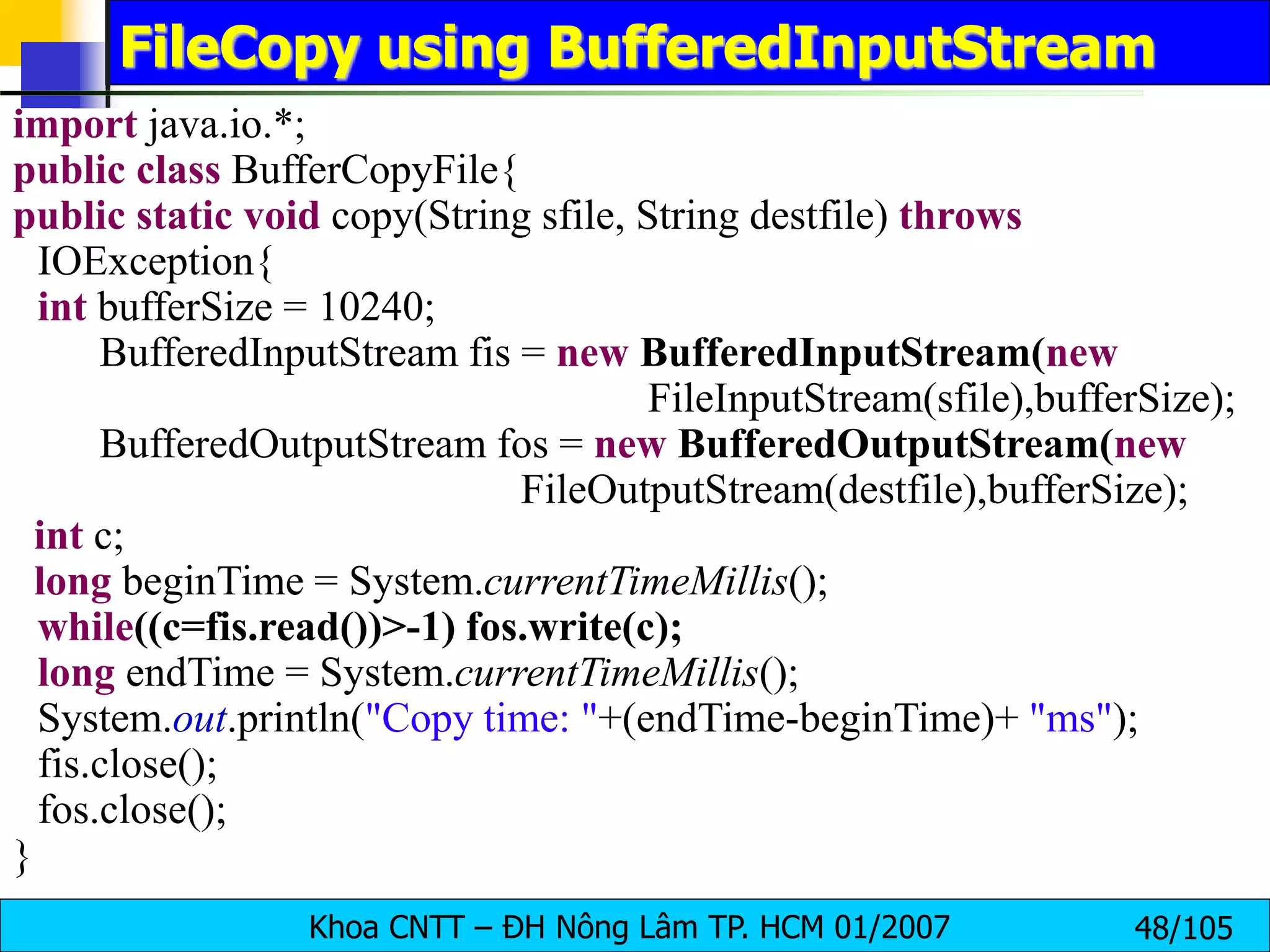 FileCopy using BufferedInputStream

import java.io.*;
public class BufferCopyFile{
public static void copy(String sfile, String destfile) throws IOException{
int bufferSize = 10240;
BufferedInputStream fis = new BufferedInputStream(new FileInputStream(sfile),bufferSize);
BufferedOutputStream fos = new BufferedOutputStream(new FileOutputStream(destfile),bufferSize);
int c;
long beginTime = System.currentTimeMillis();
while((c=fis.read())>-1) fos.write(c);
long endTime = System.currentTimeMillis();
System.out.println("Copy time: "+(endTime-beginTime)+ "ms");
fis.close();
fos.close();
}

Khoa CNTT – ĐH Nông Lâm TP. HCM 01/2007 48/105